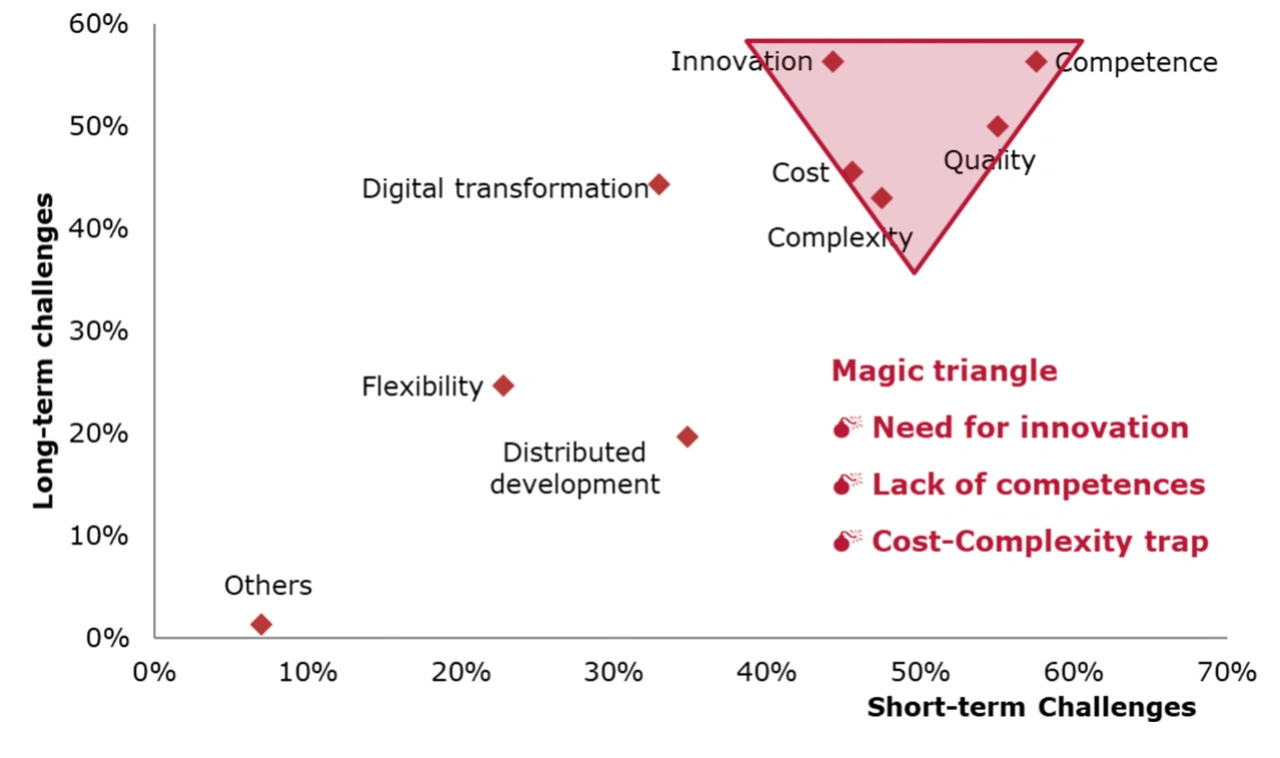 60%
50%
40%
30%
20%
10%
0%
Long-term challenges
Innovation
Competence
Quality
Cost
Complexity
Digital transformation
Flexibility
Distributed development
Others
Magic triangle
Need for innovation
Lack of competences
Cost-Complexity trap
0%
10%
20%
30%
40%
50%
60%
70%
Short-term Challenges